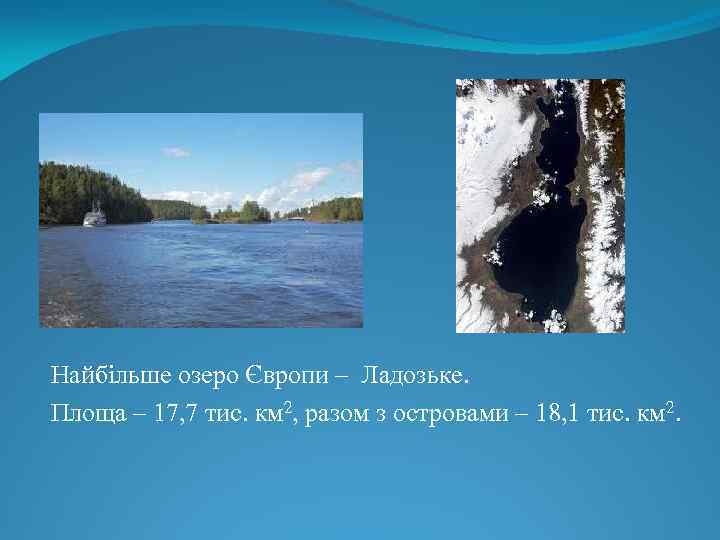 Найбільше озеро Європи – Ладозьке.

Площа – 17,7 тис. км$^2$, разом з островами – 18,1 тис. км$^2$.